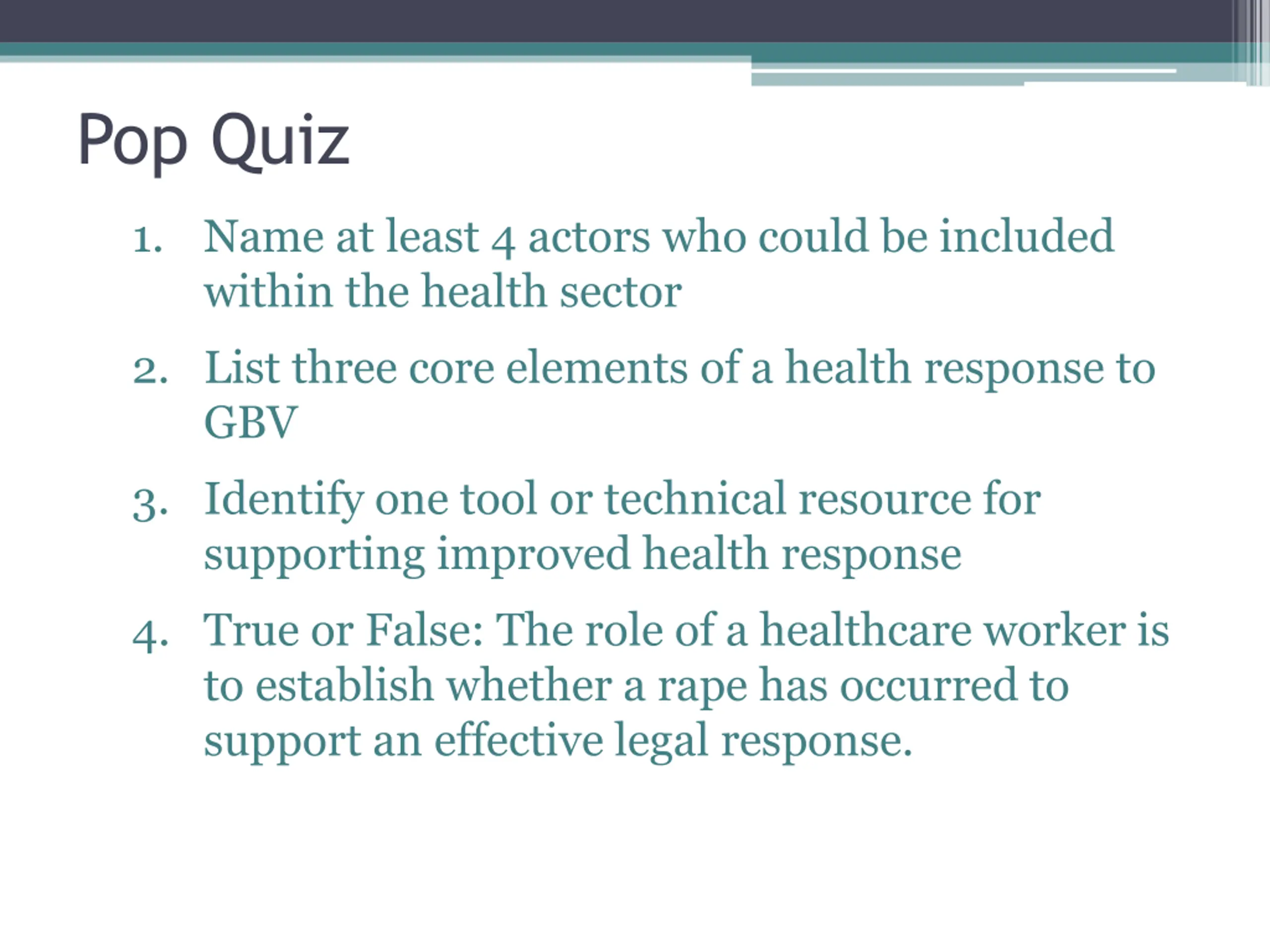 Pop Quiz

1. Name at least 4 actors who could be included within the health sector

2. List three core elements of a health response to GBV

3. Identify one tool or technical resource for supporting improved health response

4. True or False: The role of a healthcare worker is to establish whether a rape has occurred to support an effective legal response.